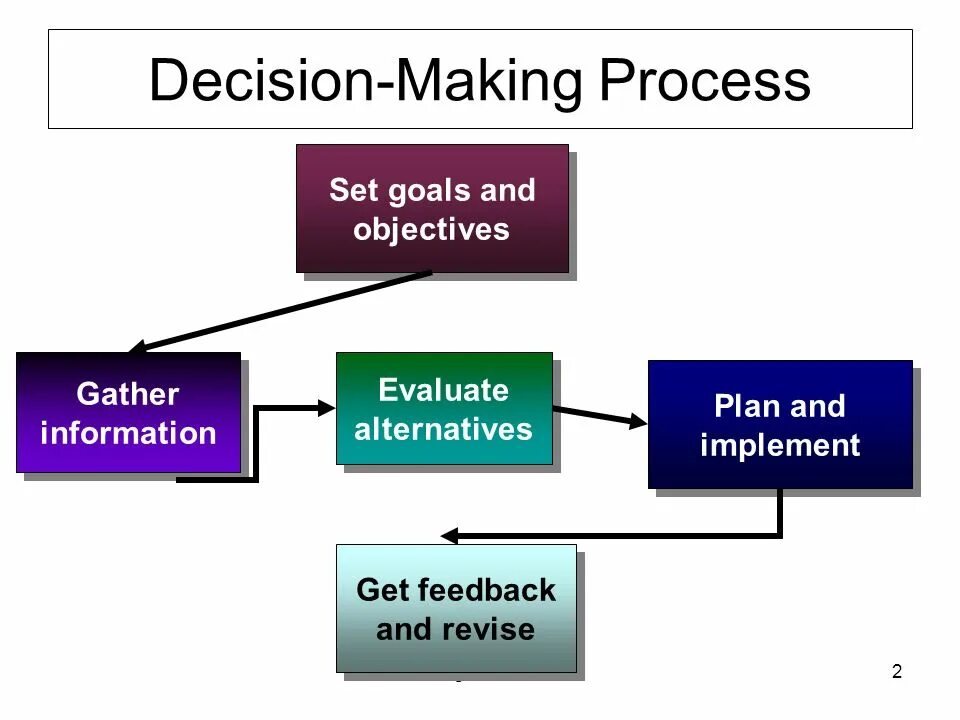 Decision-Making Process

Set goals and objectives

Gather information

Evaluate alternatives

Plan and implement

Get feedback and revise

2